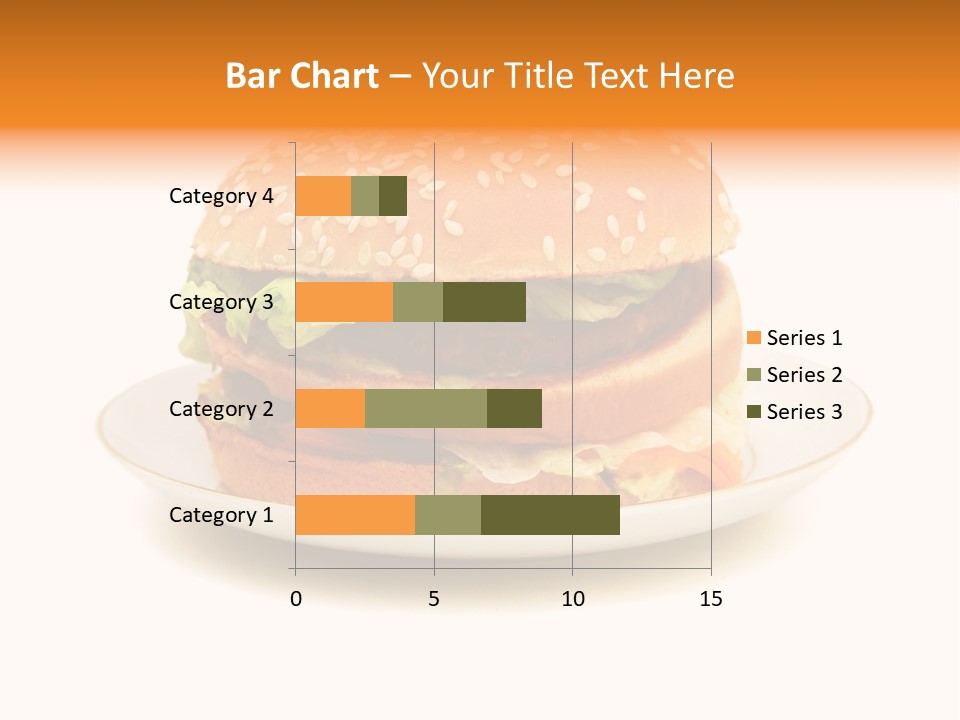 Bar Chart – Your Title Text Here

Category 4
Category 3
Category 2
Category 1

0
5
10
15

Series 1
Series 2
Series 3